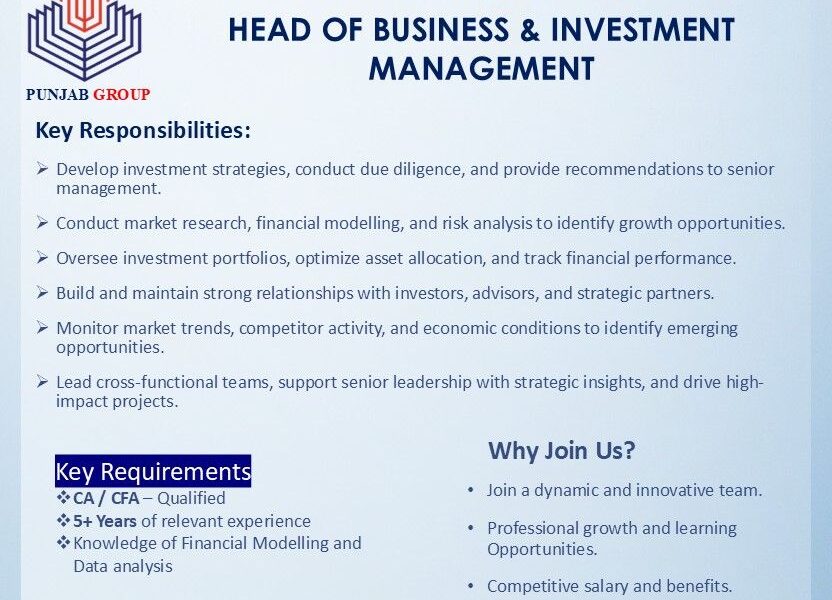 PUNJAB GROUP

HEAD OF BUSINESS & INVESTMENT MANAGEMENT

Key Responsibilities:

➢ Develop investment strategies, conduct due diligence, and provide recommendations to senior management.

➢ Conduct market research, financial modelling, and risk analysis to identify growth opportunities.

➢ Oversee investment portfolios, optimize asset allocation, and track financial performance.

➢ Build and maintain strong relationships with investors, advisors, and strategic partners.

➢ Monitor market trends, competitor activity, and economic conditions to identify emerging opportunities.

➢ Lead cross-functional teams, support senior leadership with strategic insights, and drive high-impact projects.

Key Requirements
❖ CA / CFA – Qualified
❖ 5+ Years of relevant experience
❖ Knowledge of Financial Modelling and Data analysis

Why Join Us?

• Join a dynamic and innovative team.

• Professional growth and learning Opportunities.

• Competitive salary and benefits.